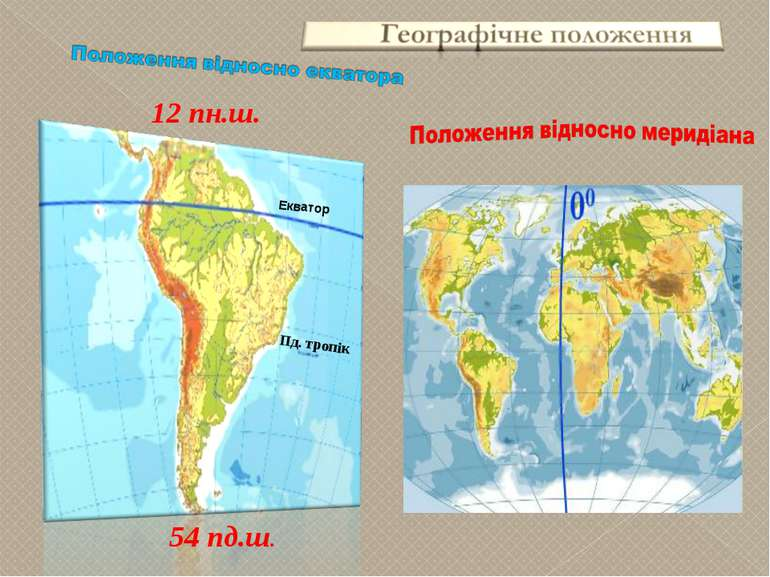 Географічне положення

Положення відносно екватора

12 пн.ш.

Екватор

Пд. тропік

54 пд.ш.

Положення відносно меридіана

$0^0$